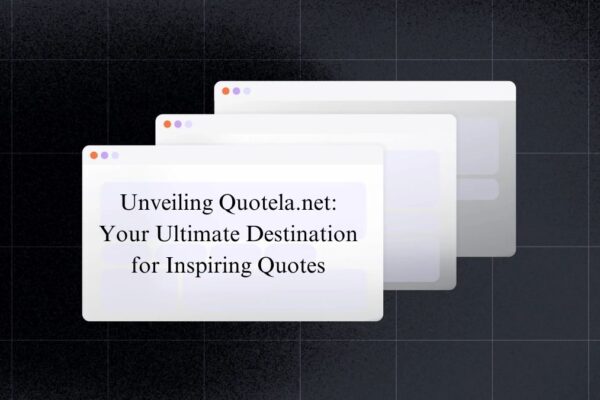 Unveiling Quotela.net: Your Ultimate Destination for Inspiring Quotes